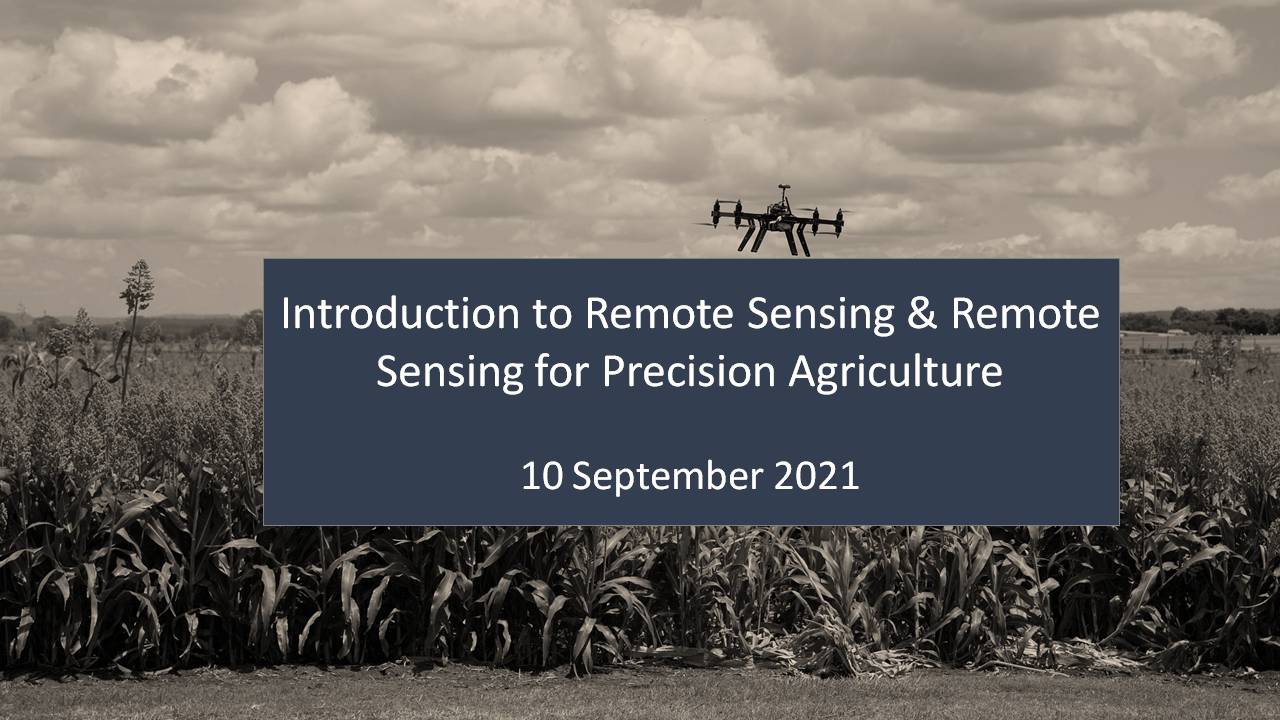 Introduction to Remote Sensing & Remote Sensing for Precision Agriculture

10 September 2021